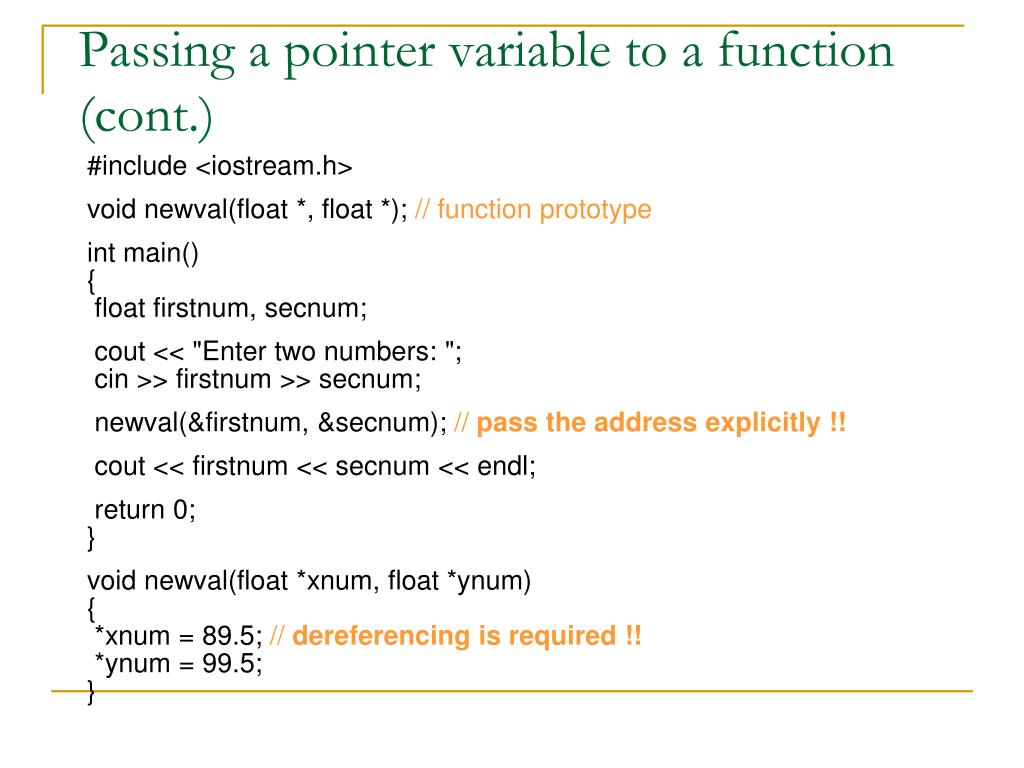 Passing a pointer variable to a function (cont.)

#include <iostream.h>

void newval(float *, float *); // function prototype

int main()
{
 float firstnum, secnum;

 cout << "Enter two numbers: ";
 cin >> firstnum >> secnum;

 newval(&firstnum, &secnum); // pass the address explicitly !!

 cout << firstnum << secnum << endl;

 return 0;
}

void newval(float *xnum, float *ynum)
{
 *xnum = 89.5; // dereferencing is required !!
 *ynum = 99.5;
}